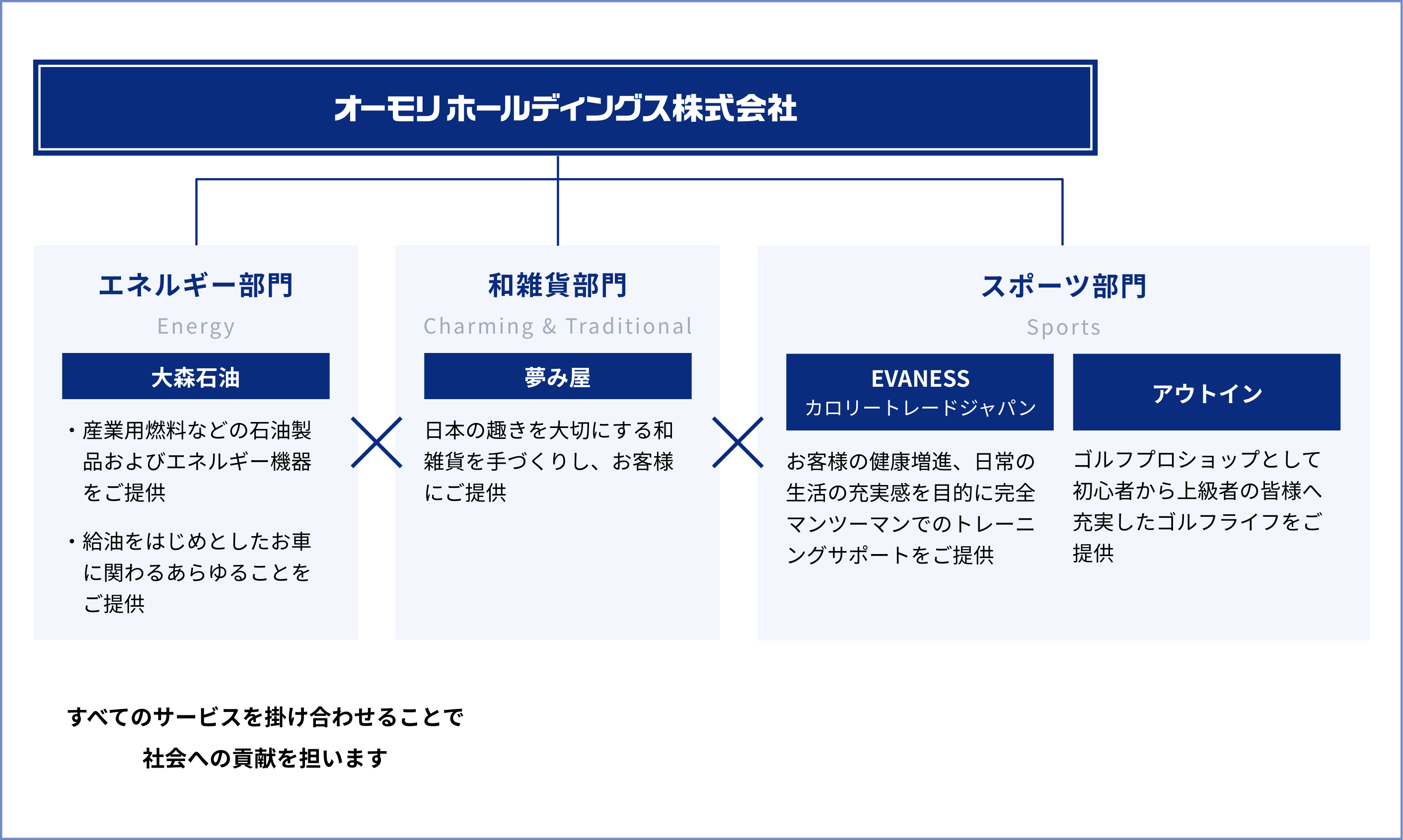 オーモリホールディングス株式会社

エネルギー部門

Energy

大森石油

・産業用燃料などの石油製品およびエネルギー機器をご提供

・給油をはじめとしたお車に関わるあらゆることをご提供

和雑貨部門

Charming & Traditional

夢み屋

日本の趣きを大切にする和雑貨を手づくりし、お客様にご提供

スポーツ部門

Sports

EVANESS
カロリートレードジャパン

お客様の健康増進、日常の生活の充実感を目的に完全マンツーマンでのトレーニングサポートをご提供

アウトイン

ゴルフプロショップとして初心者から上級者の皆様へ充実したゴルフライフをご提供

すべてのサービスを掛け合わせることで
社会への貢献を担います